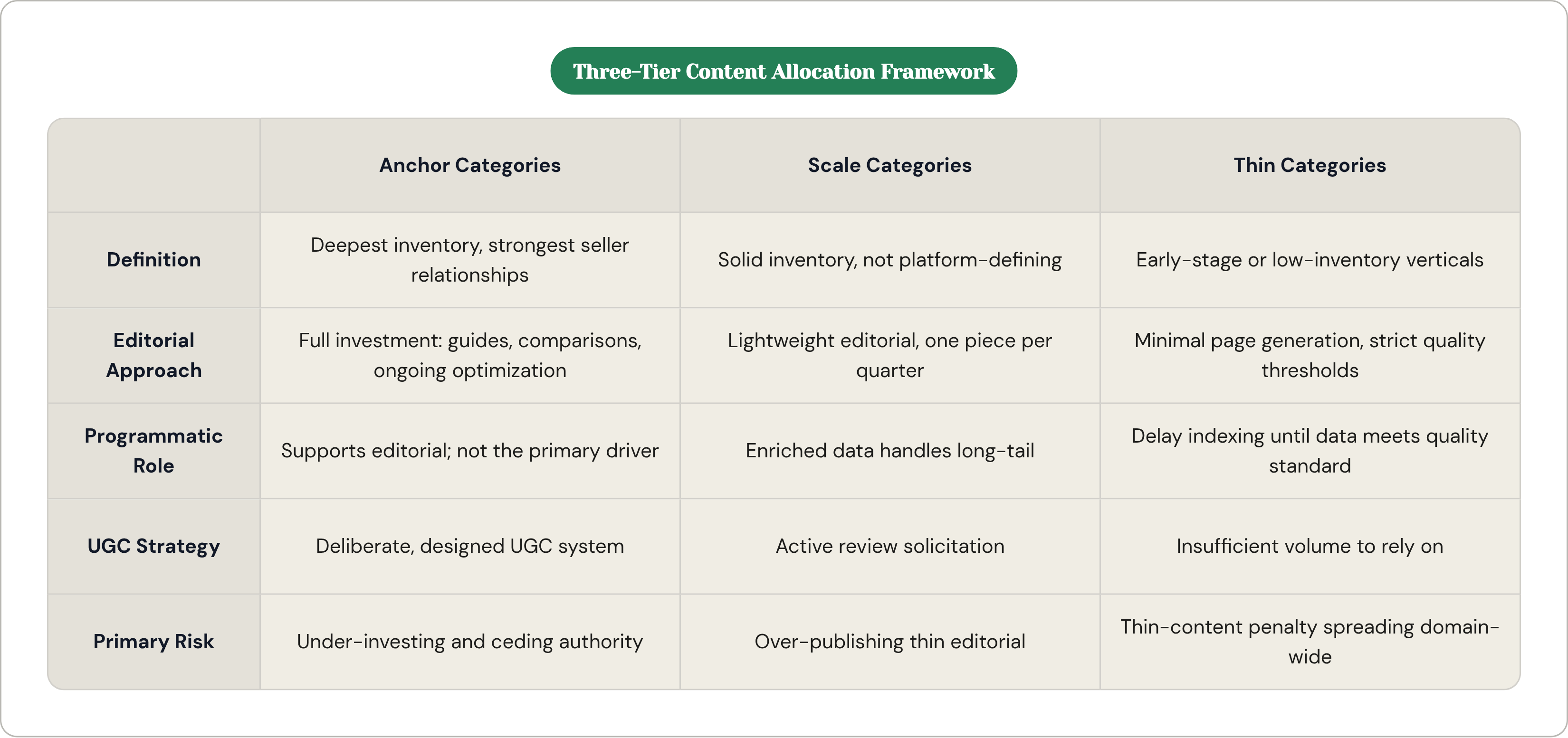 Three-Tier Content Allocation Framework

| | Anchor Categories | Scale Categories | Thin Categories |
|---|---|---|---|
| Definition | Deepest inventory, strongest seller relationships | Solid inventory, not platform-defining | Early-stage or low-inventory verticals |
| Editorial Approach | Full investment: guides, comparisons, ongoing optimization | Lightweight editorial, one piece per quarter | Minimal page generation, strict quality thresholds |
| Programmatic Role | Supports editorial; not the primary driver | Enriched data handles long-tail | Delay indexing until data meets quality standard |
| UGC Strategy | Deliberate, designed UGC system | Active review solicitation | Insufficient volume to rely on |
| Primary Risk | Under-investing and ceding authority | Over-publishing thin editorial | Thin-content penalty spreading domain-wide |